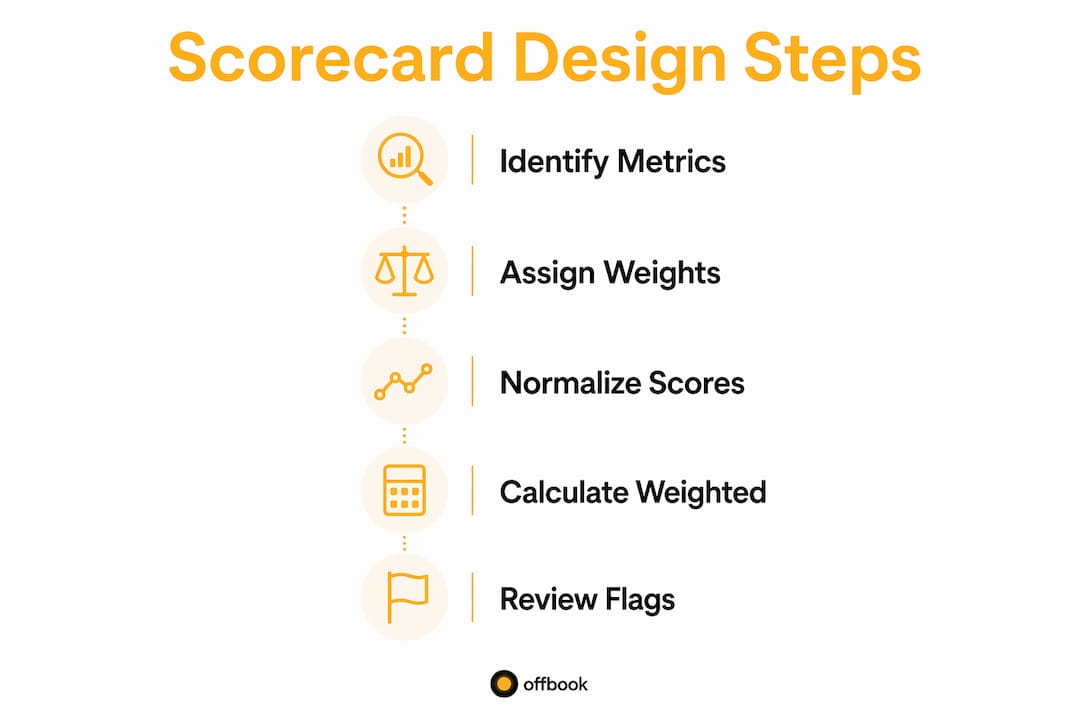 Scorecard Design Steps

Identify Metrics

Assign Weights

Normalize Scores

Calculate Weighted

Review Flags

offbook